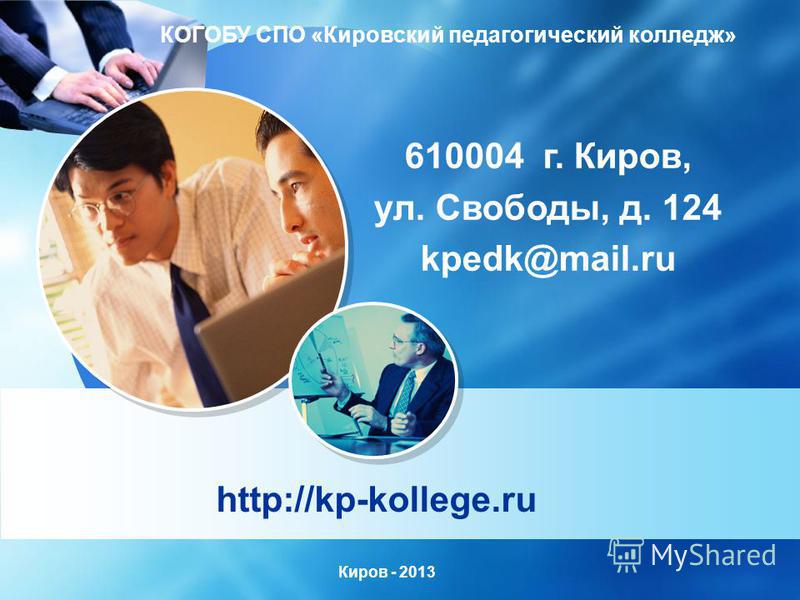 КОГОБУ СПО «Кировский педагогический колледж»

610004 г. Киров,
ул. Свободы, д. 124
kpedk@mail.ru

http://kp-kollege.ru

Киров - 2013

MyShared